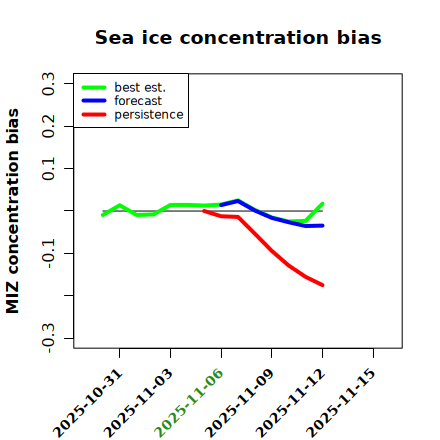 Sea ice concentration bias

best est.
forecast
persistence

MIZ concentration bias

0.3
0.2
0.1
-0.1
-0.3

2025-10-31
2025-11-03
2025-11-06
2025-11-09
2025-11-12
2025-11-15